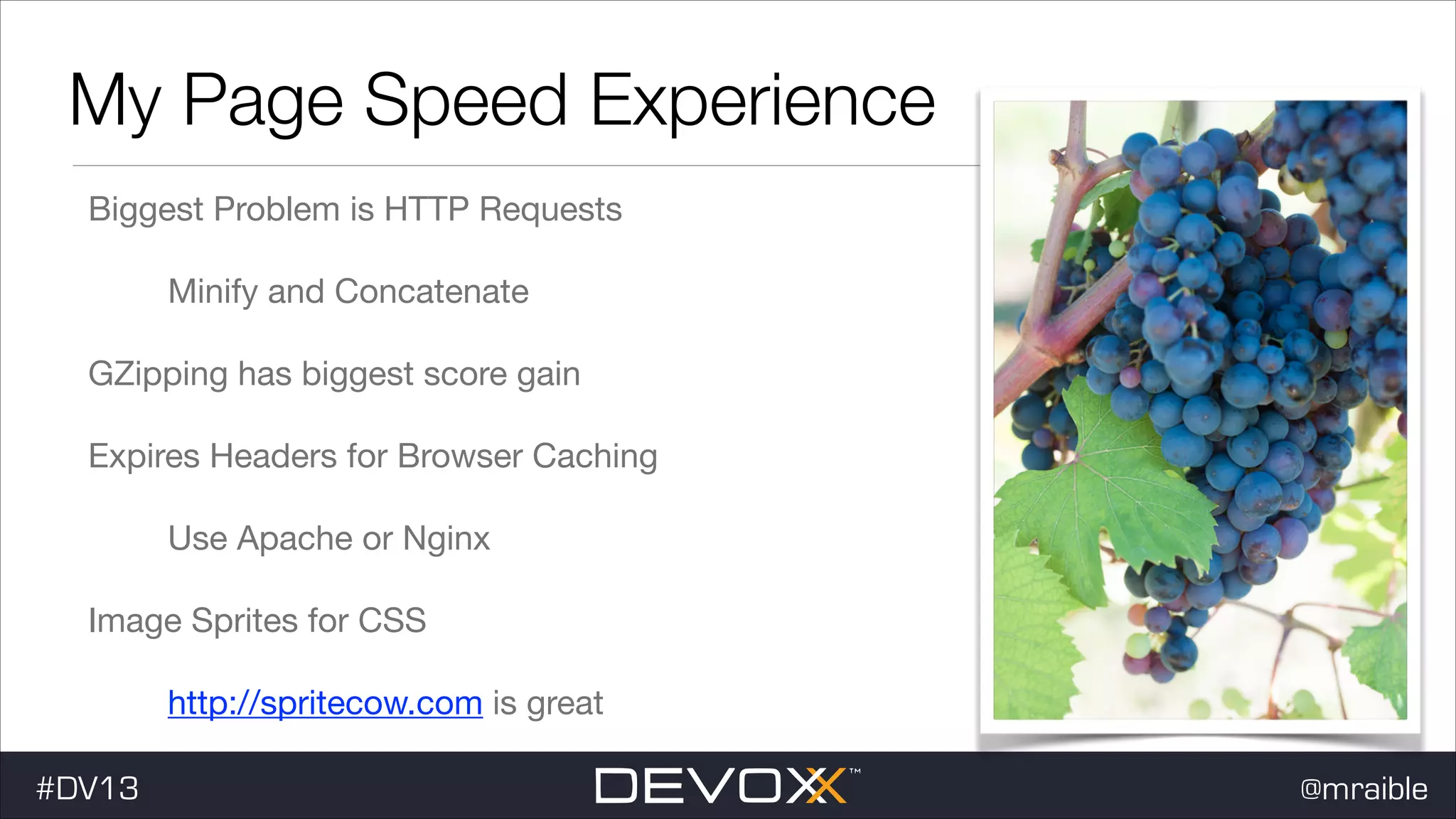 My Page Speed Experience

Biggest Problem is HTTP Requests

Minify and Concatenate

GZipping has biggest score gain

Expires Headers for Browser Caching

Use Apache or Nginx

Image Sprites for CSS

http://spritecow.com is great

#DV13

DEVOXX™

@mraible